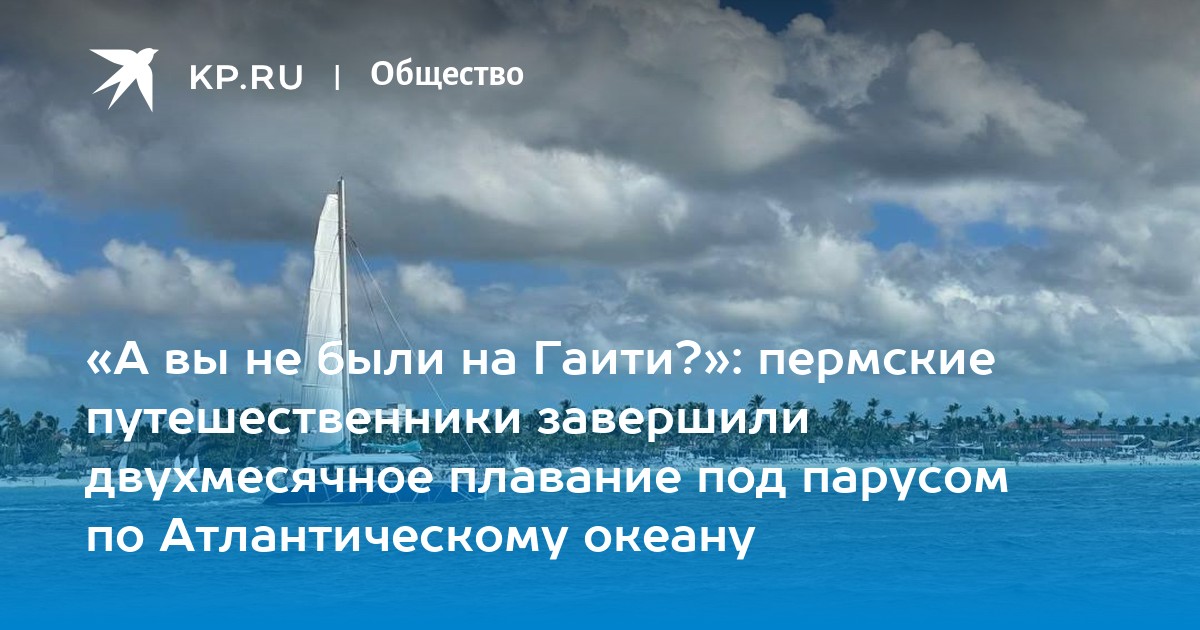 KP.RU | Общество

«А вы не были на Гаити?»: пермские путешественники завершили двухмесячное плавание под парусом по Атлантическому океану